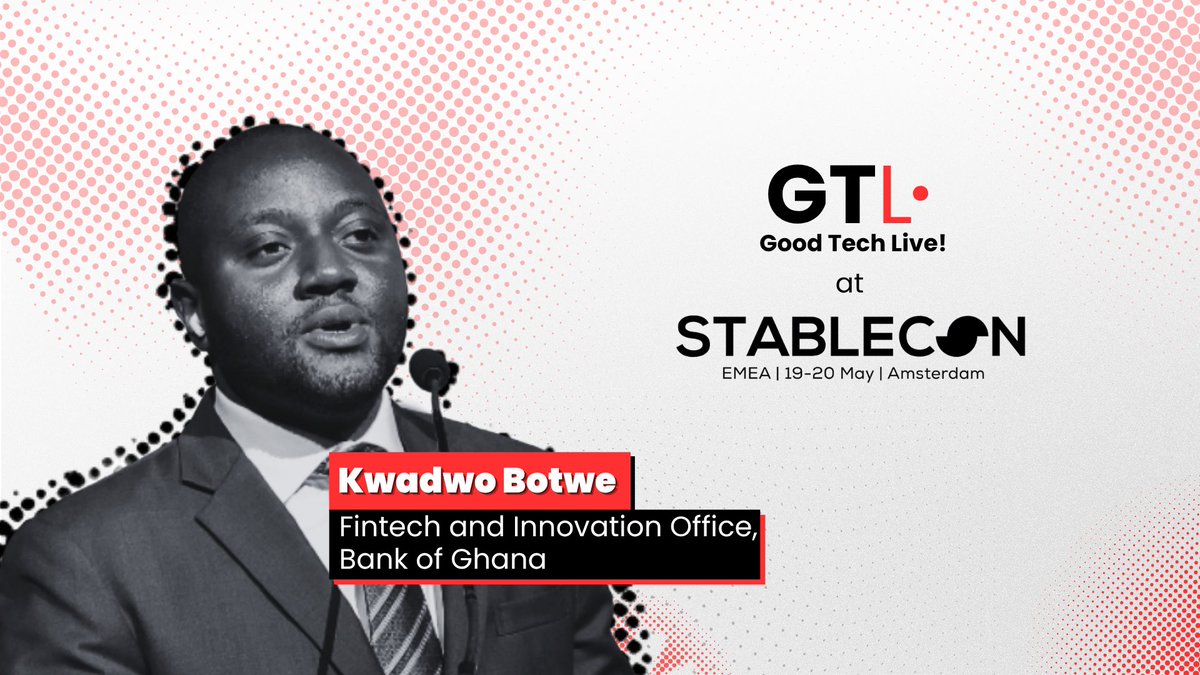 GTL
Good Tech Live!
at
STABLECON
EMEA | 19-20 May | Amsterdam

Kwadwo Botwe
Fintech and Innovation Office, Bank of Ghana